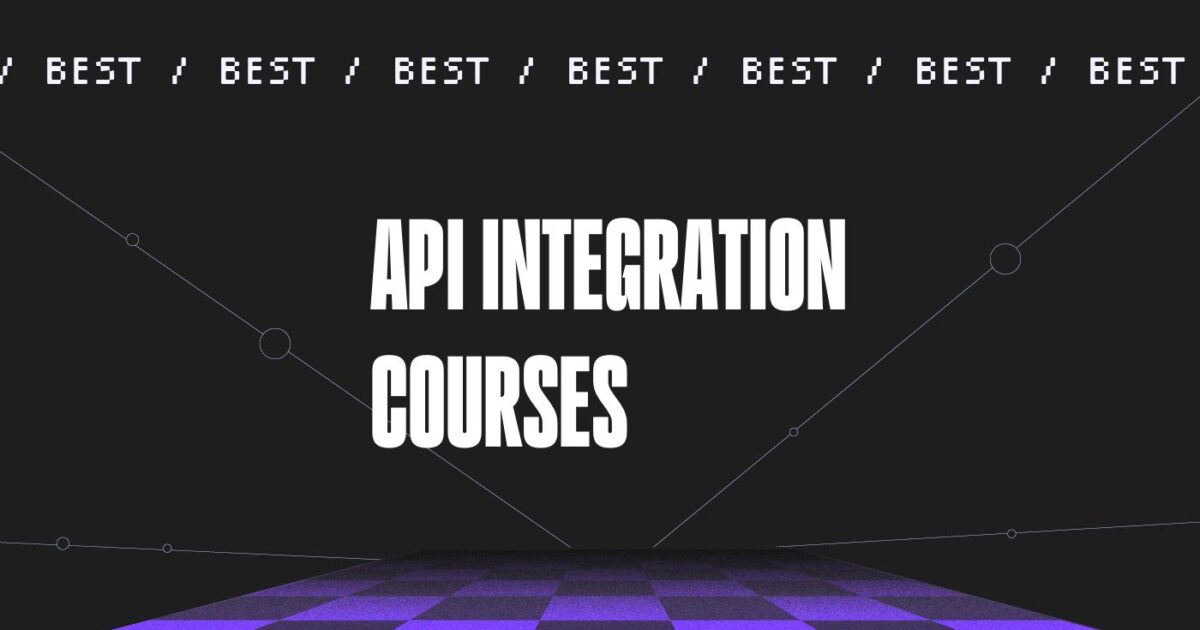 / BEST / BEST / BEST / BEST / BEST / BEST / BEST

API INTEGRATION COURSES